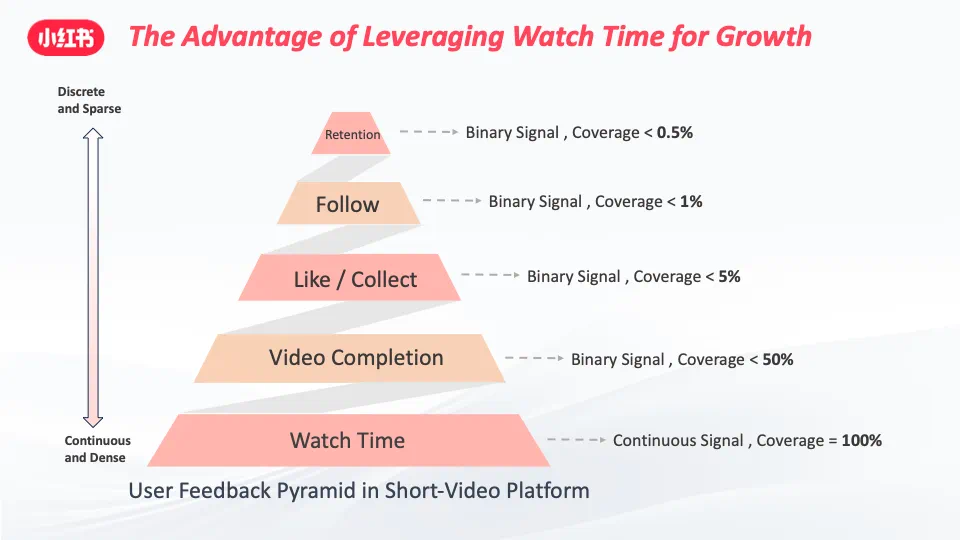 小红书 The Advantage of Leveraging Watch Time for Growth

Discrete and Sparse

Continuous and Dense

Retention
Binary Signal , Coverage < 0.5%

Follow
Binary Signal , Coverage < 1%

Like / Collect
Binary Signal , Coverage < 5%

Video Completion
Binary Signal , Coverage < 50%

Watch Time
Continuous Signal , Coverage = 100%

User Feedback Pyramid in Short-Video Platform